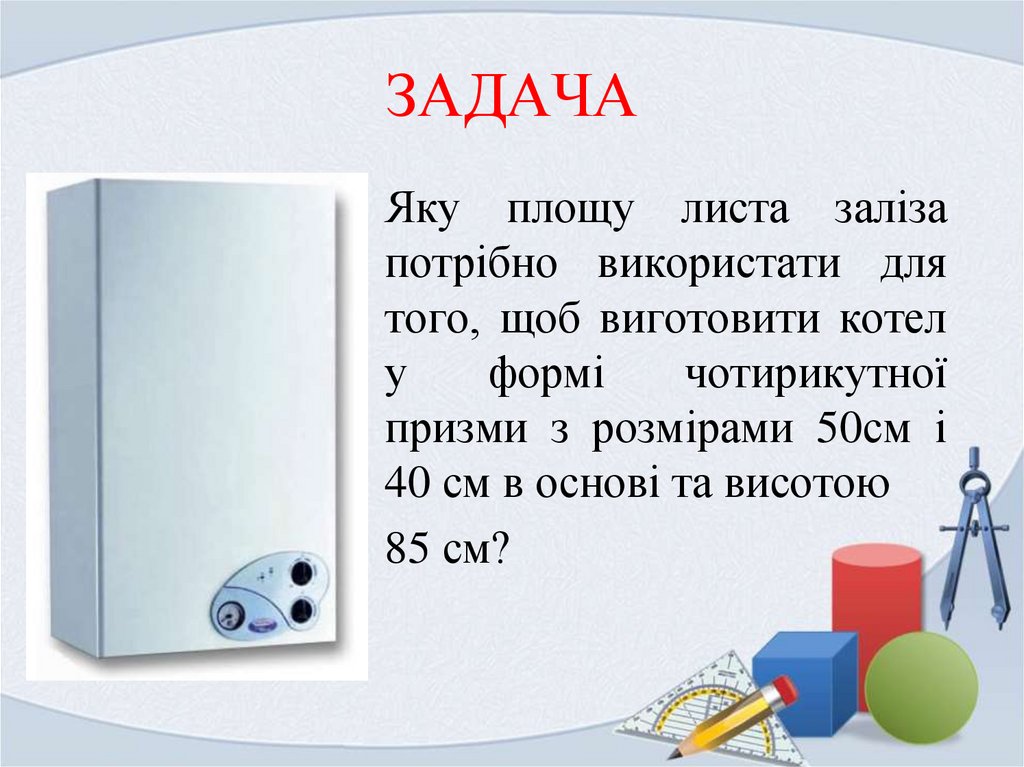 ЗАДАЧА

Яку площу листа заліза потрібно використати для того, щоб виготовити котел у формі чотирикутної призми з розмірами 50см і 40 см в основі та висотою

85 см?